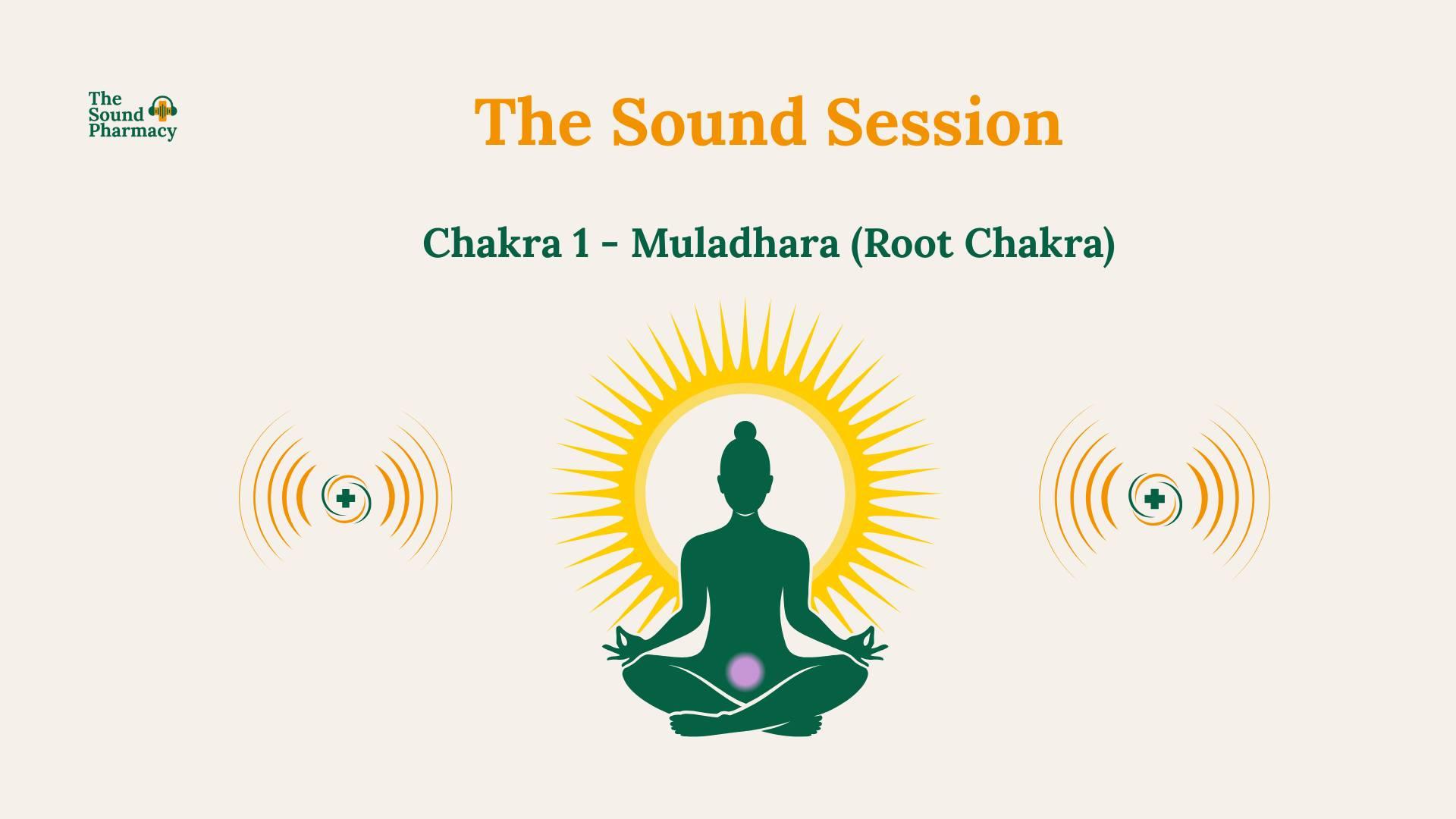 The Sound Pharmacy

The Sound Session

Chakra 1 - Muladhara (Root Chakra)